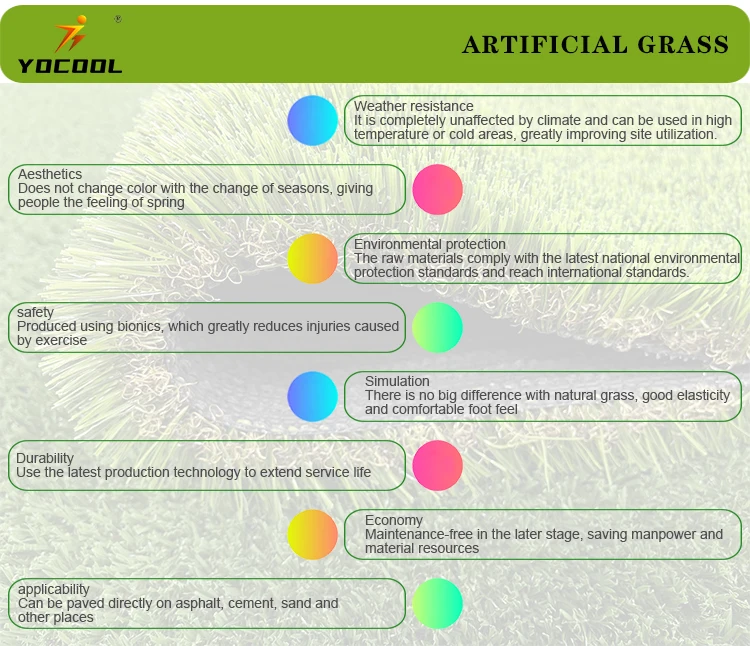 YOCOOL ®

ARTIFICIAL GRASS

Weather resistance
It is completely unaffected by climate and can be used in high temperature or cold areas, greatly improving site utilization.

Aesthetics
Does not change color with the change of seasons, giving people the feeling of spring

Environmental protection
The raw materials comply with the latest national environmental protection standards and reach international standards.

safety
Produced using bionics, which greatly reduces injuries caused by exercise

Simulation
There is no big difference with natural grass, good elasticity and comfortable foot feel

Durability
Use the latest production technology to extend service life

Economy
Maintenance-free in the later stage, saving manpower and material resources

applicability
Can be paved directly on asphalt, cement, sand and other places